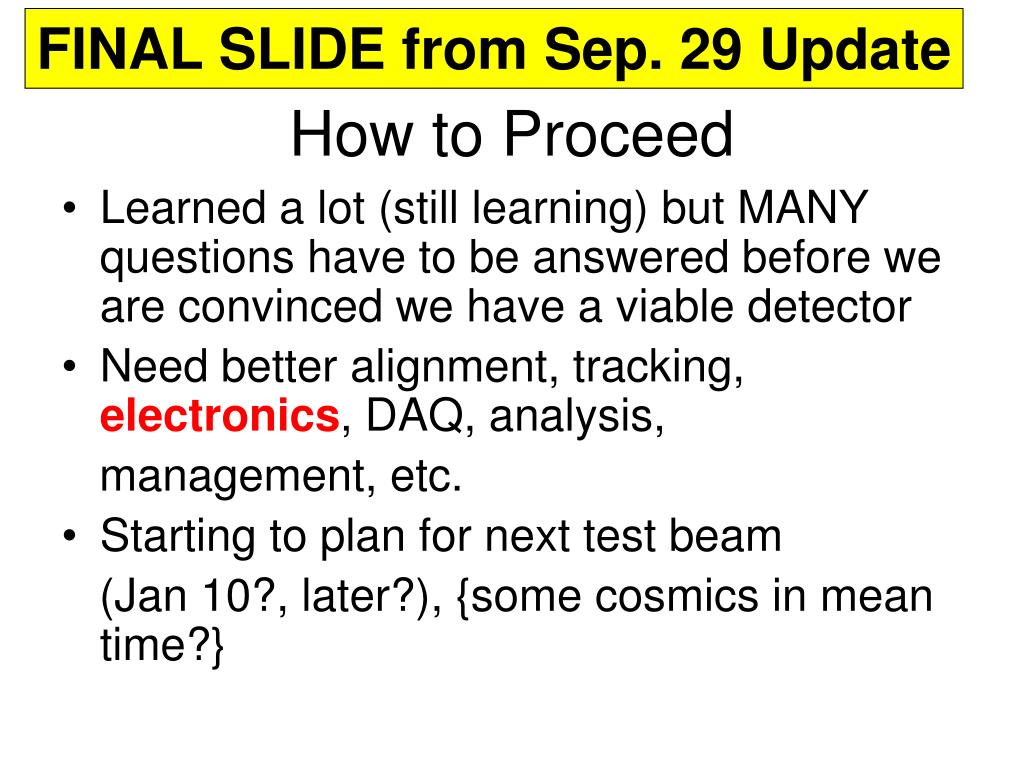 FINAL SLIDE from Sep. 29 Update

How to Proceed

• Learned a lot (still learning) but MANY questions have to be answered before we are convinced we have a viable detector
• Need better alignment, tracking, electronics, DAQ, analysis, management, etc.
• Starting to plan for next test beam (Jan 10?, later?), {some cosmics in mean time?}